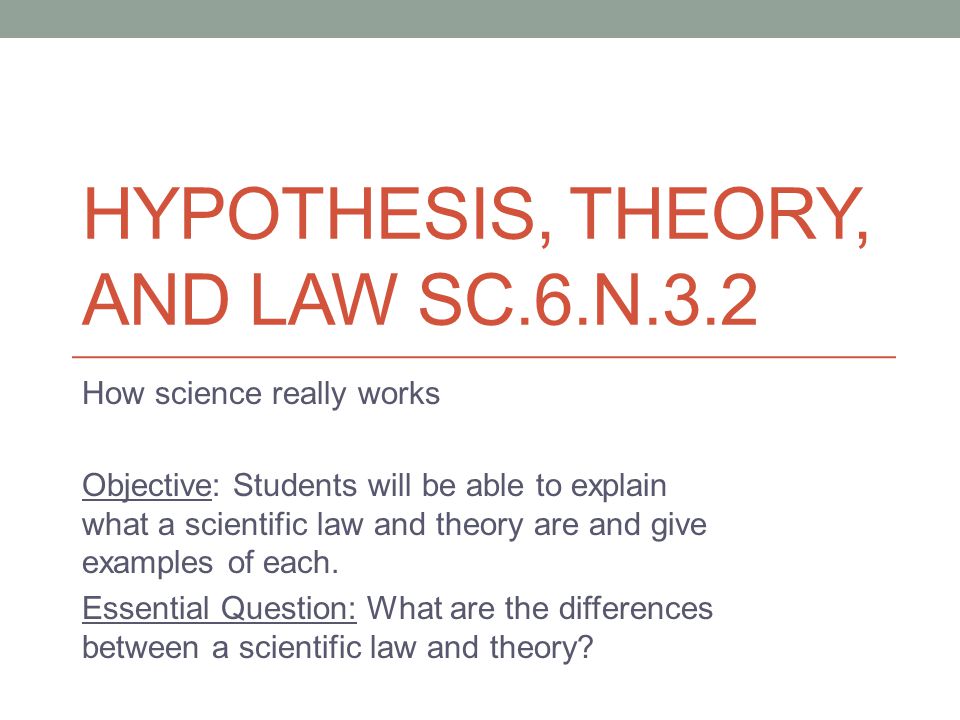 HYPOTHESIS, THEORY, AND LAW SC.6.N.3.2

How science really works

Objective: Students will be able to explain what a scientific law and theory are and give examples of each.

Essential Question: What are the differences between a scientific law and theory?